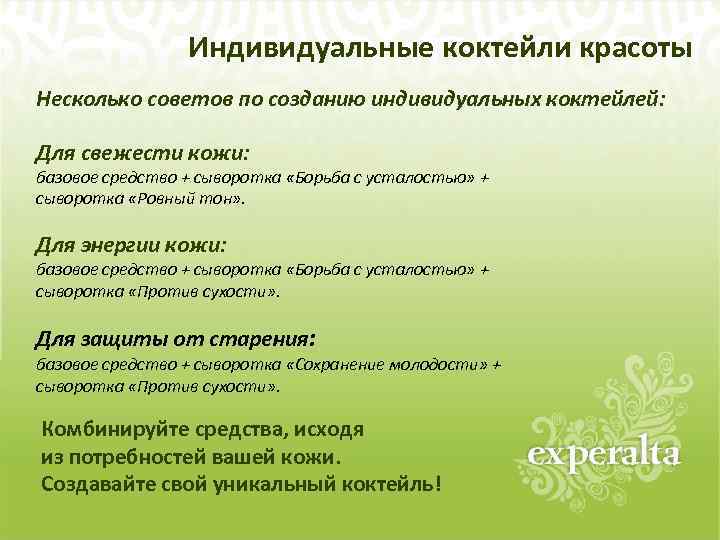 Индивидуальные коктейли красоты

Несколько советов по созданию индивидуальных коктейлей:

Для свежести кожи:
базовое средство + сыворотка «Борьба с усталостью» + сыворотка «Ровный тон».

Для энергии кожи:
базовое средство + сыворотка «Борьба с усталостью» + сыворотка «Против сухости».

Для защиты от старения:
базовое средство + сыворотка «Сохранение молодости» + сыворотка «Против сухости».

Комбинируйте средства, исходя из потребностей вашей кожи. Создавайте свой уникальный коктейль!

experalta